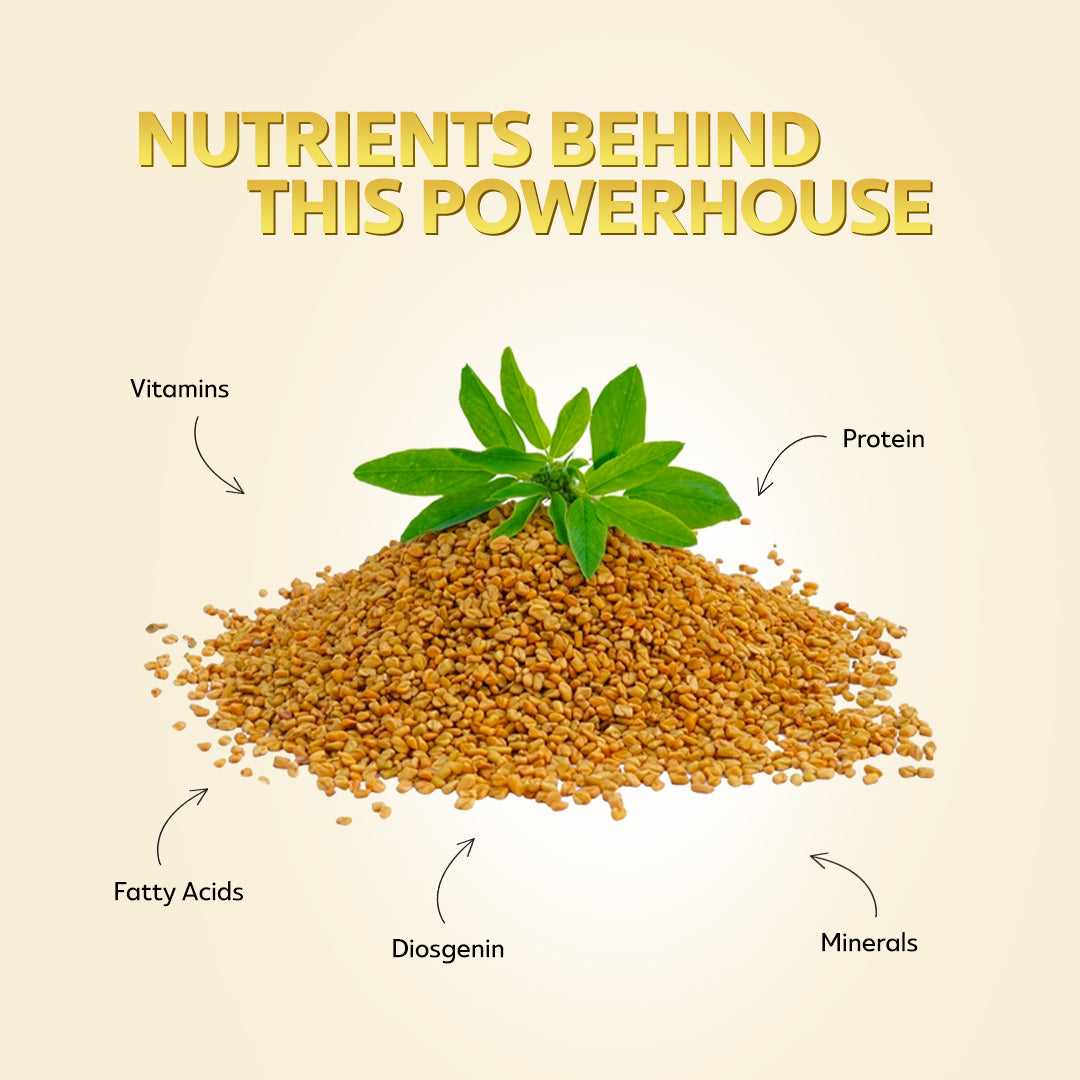 NUTRIENTS BEHIND THIS POWERHOUSE

Vitamins

Protein

Fatty Acids

Diosgenin

Minerals